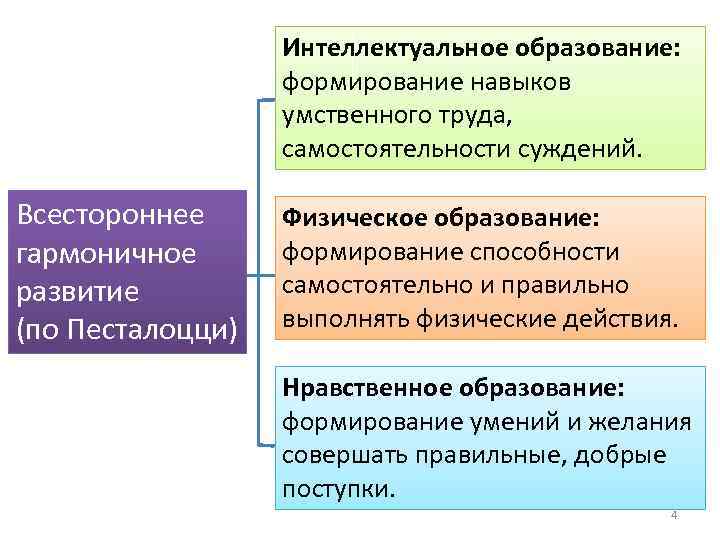 Всестороннее гармоничное развитие (по Песталоцци)

Интеллектуальное образование: формирование навыков умственного труда, самостоятельности суждений.

Физическое образование: формирование способности самостоятельно и правильно выполнять физические действия.

Нравственное образование: формирование умений и желания совершать правильные, добрые поступки.

4